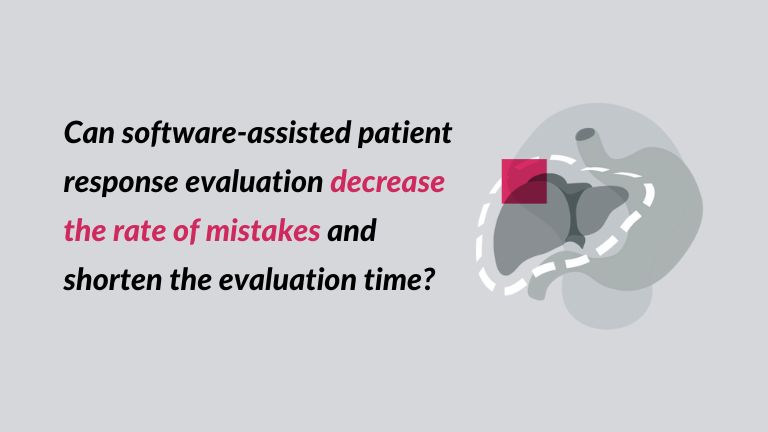 Can software-assisted patient response evaluation decrease the rate of mistakes and shorten the evaluation time?